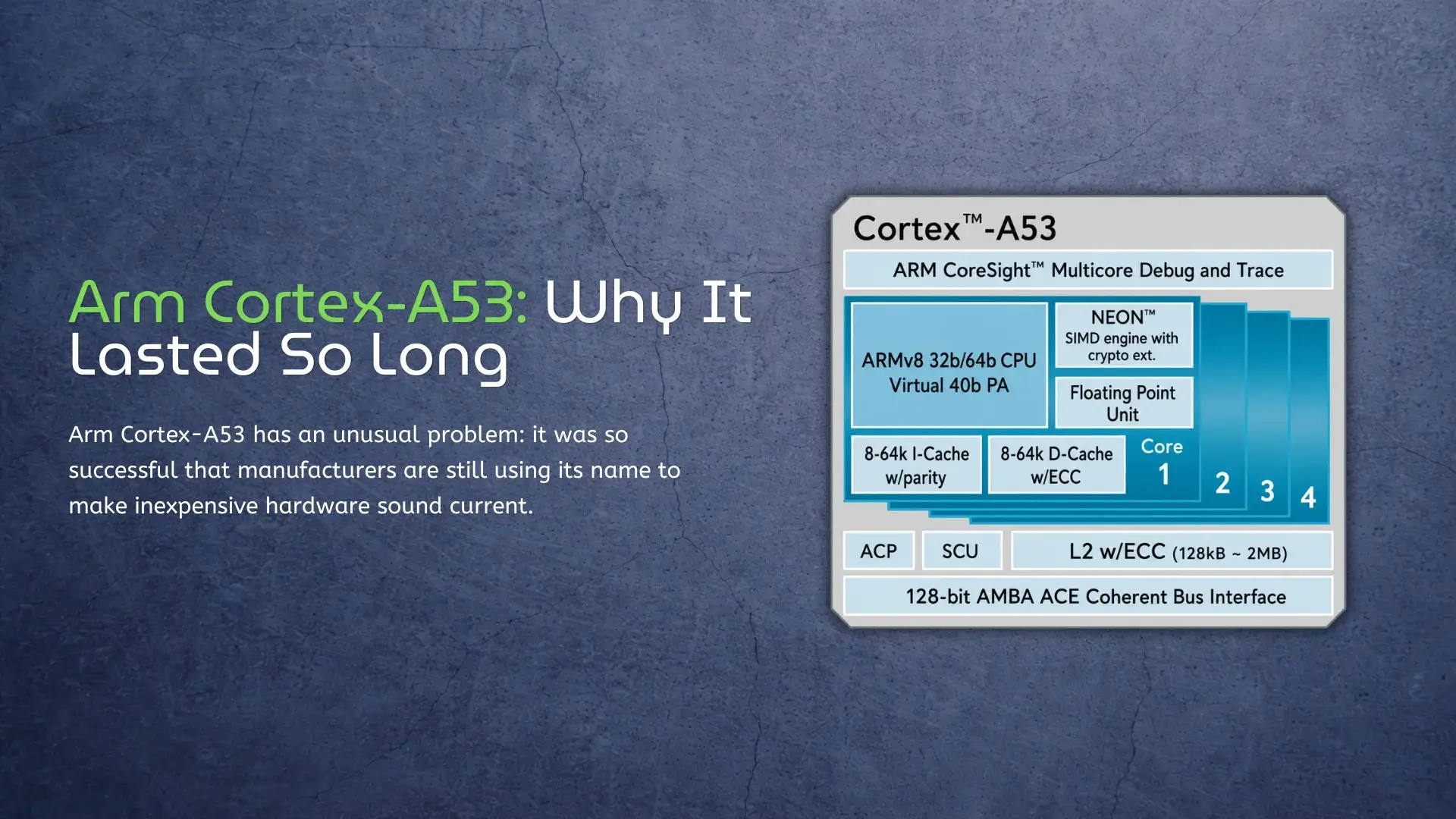 Arm Cortex-A53: Why It Lasted So Long

Arm Cortex-A53 has an unusual problem: it was so successful that manufacturers are still using its name to make inexpensive hardware sound current.

Cortex™-A53

ARM CoreSight™ Multicore Debug and Trace

ARMv8 32b/64b CPU Virtual 40b PA

NEON™ SIMD engine with crypto ext.

Floating Point Unit

8-64k I-Cache w/parity

8-64k D-Cache w/ECC

Core 1

2

3

4

ACP

SCU

L2 w/ECC (128kB ~ 2MB)

128-bit AMBA ACE Coherent Bus Interface